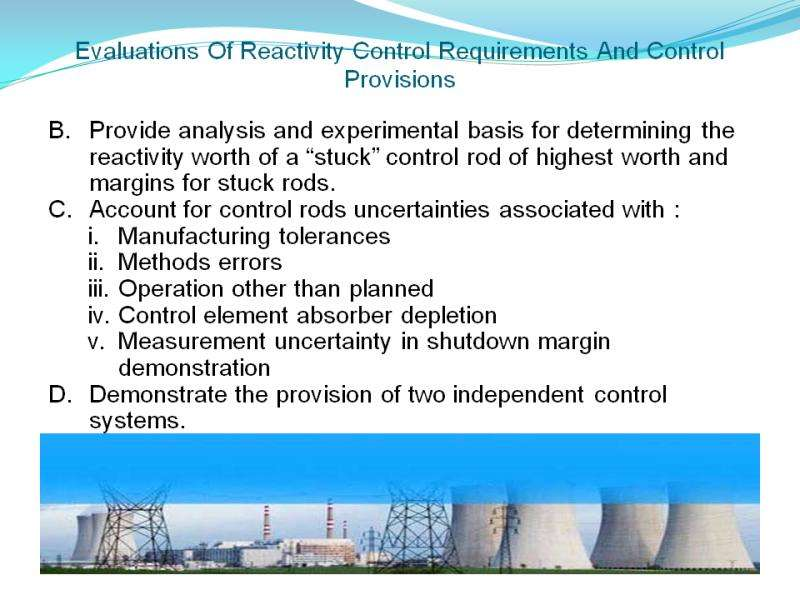 Evaluations Of Reactivity Control Requirements And Control Provisions

B. Provide analysis and experimental basis for determining the reactivity worth of a “stuck” control rod of highest worth and margins for stuck rods.
C. Account for control rods uncertainties associated with :
i. Manufacturing tolerances
ii. Methods errors
iii. Operation other than planned
iv. Control element absorber depletion
v. Measurement uncertainty in shutdown margin demonstration
D. Demonstrate the provision of two independent control systems.